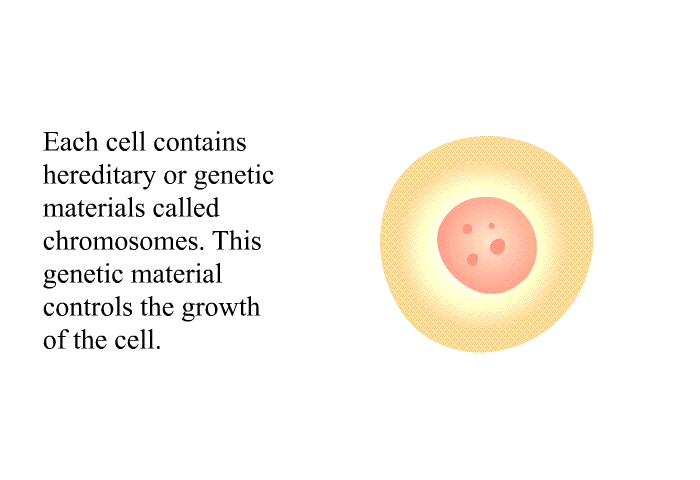 Each cell contains hereditary or genetic materials called chromosomes. This genetic material controls the growth of the cell.